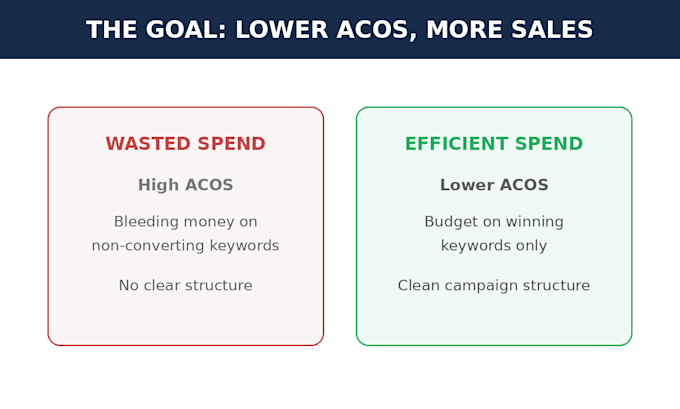 THE GOAL: LOWER ACOS, MORE SALES

WASTED SPEND

High ACOS

Bleeding money on non-converting keywords

No clear structure

EFFICIENT SPEND

Lower ACOS

Budget on winning keywords only

Clean campaign structure